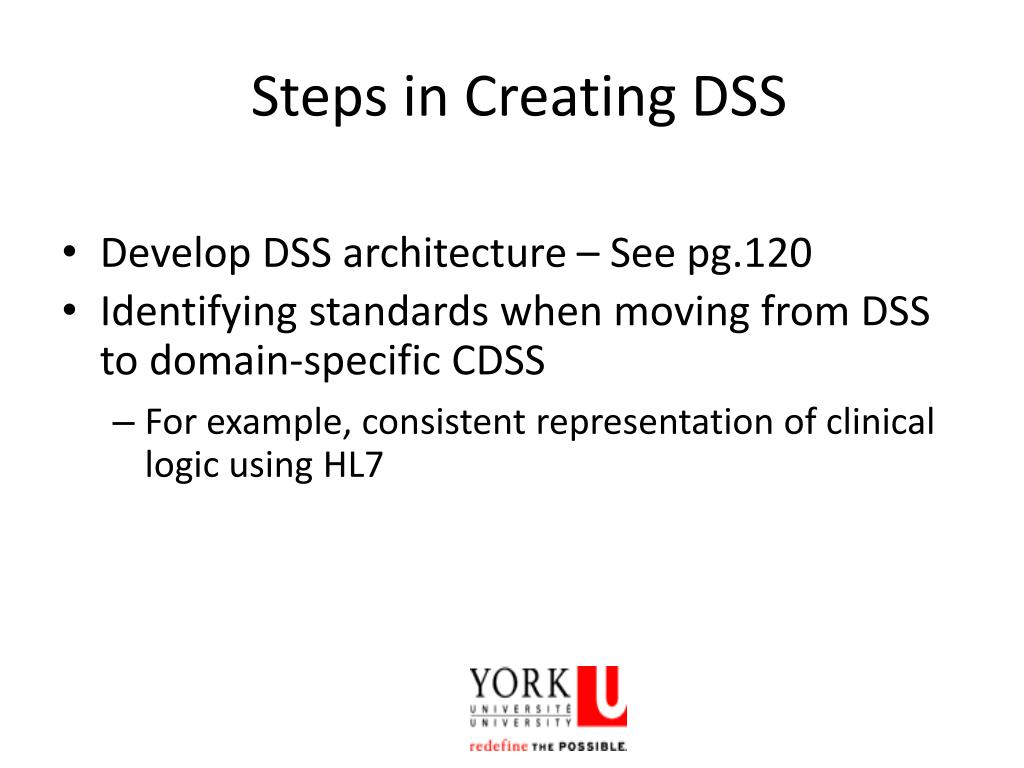 Steps in Creating DSS

• Develop DSS architecture – See pg.120
• Identifying standards when moving from DSS to domain-specific CDSS
– For example, consistent representation of clinical logic using HL7

YORK U
UNIVERSITÉ
UNIVERSITY
redefine THE POSSIBLE.